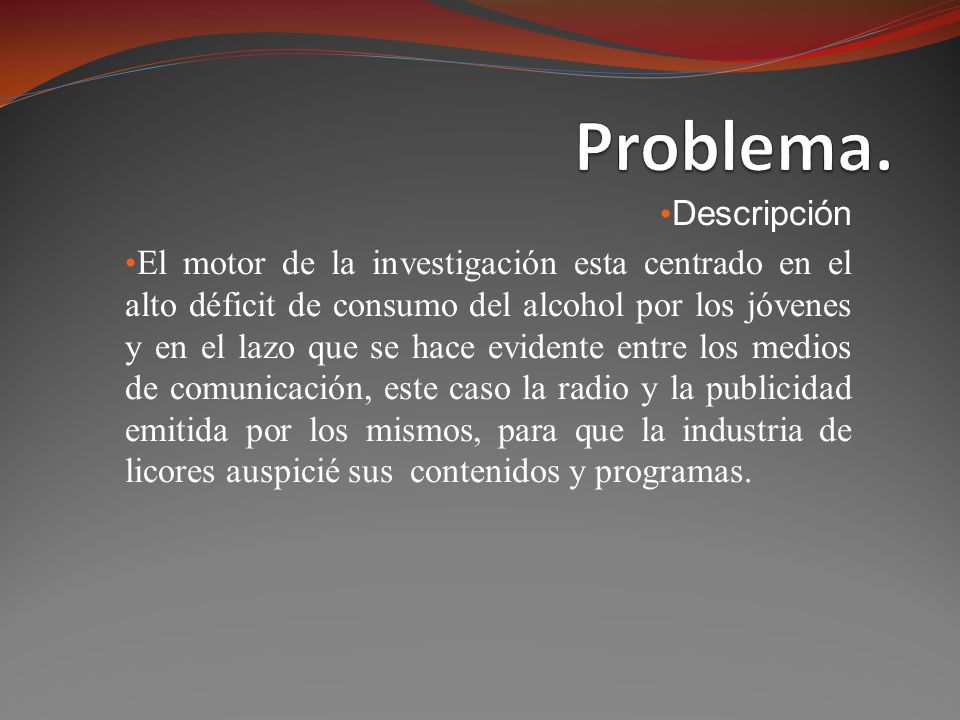 Problema.

•Descripción

•El motor de la investigación esta centrado en el alto déficit de consumo del alcohol por los jóvenes y en el lazo que se hace evidente entre los medios de comunicación, este caso la radio y la publicidad emitida por los mismos, para que la industria de licores auspicié sus contenidos y programas.